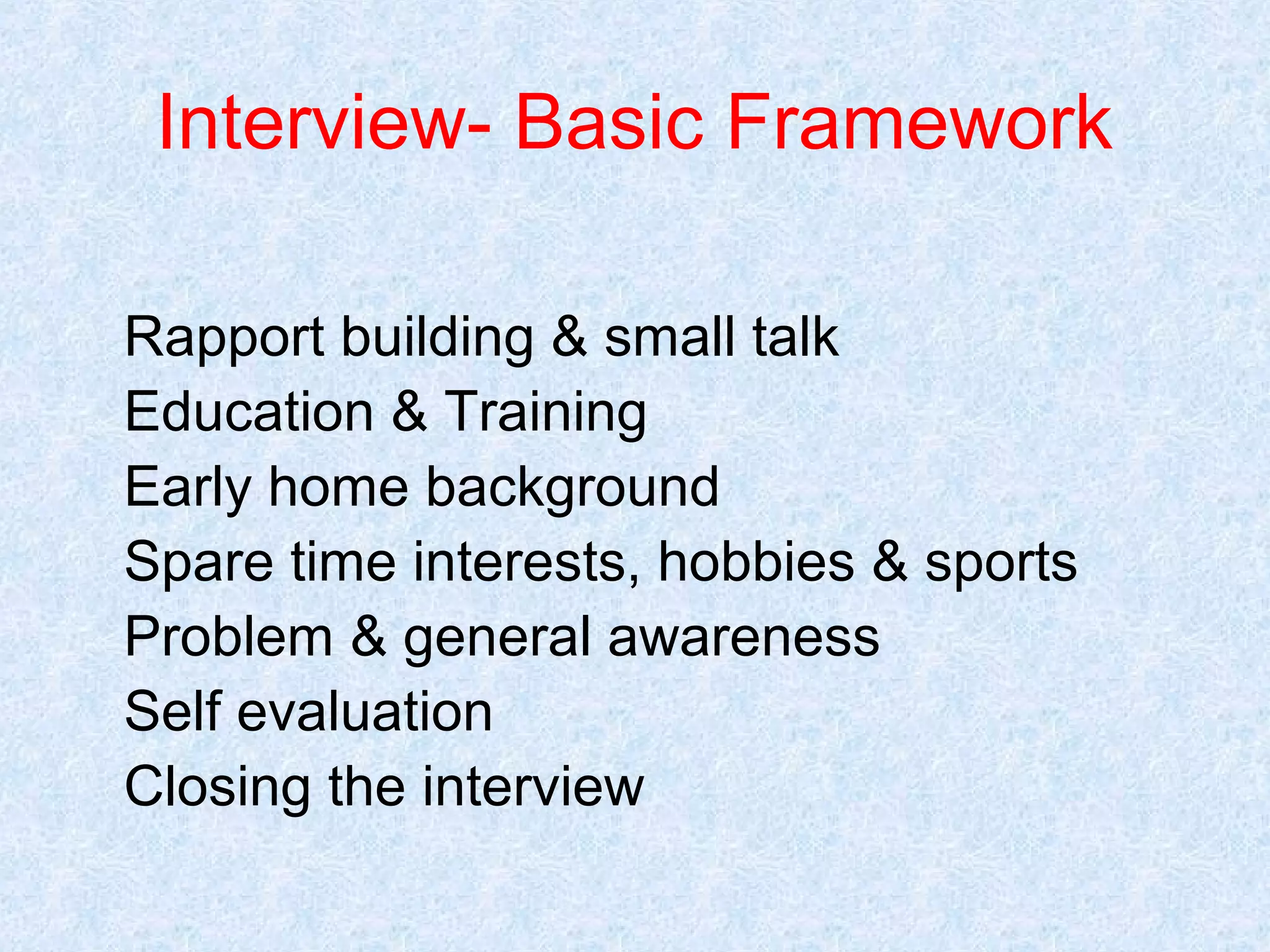 Interview- Basic Framework

Rapport building & small talk
Education & Training
Early home background
Spare time interests, hobbies & sports
Problem & general awareness
Self evaluation
Closing the interview